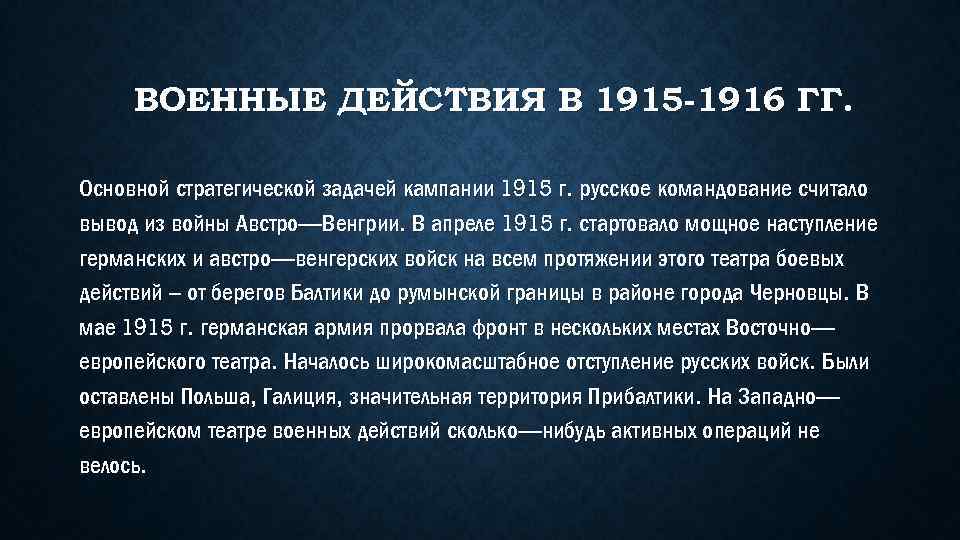 ВОЕННЫЕ ДЕЙСТВИЯ В 1915-1916 ГГ.

Основной стратегической задачей кампании 1915 г. русское командование считало вывод из войны Австро—Венгрии. В апреле 1915 г. стартовало мощное наступление германских и австро—венгерских войск на всем протяжении этого театра боевых действий – от берегов Балтики до румынской границы в районе города Черновцы. В мае 1915 г. германская армия прорвала фронт в нескольких местах Восточно—европейского театра. Началось широкомасштабное отступление русских войск. Были оставлены Польша, Галиция, значительная территория Прибалтики. На Западно—европейском театре военных действий сколько—нибудь активных операций не велось.